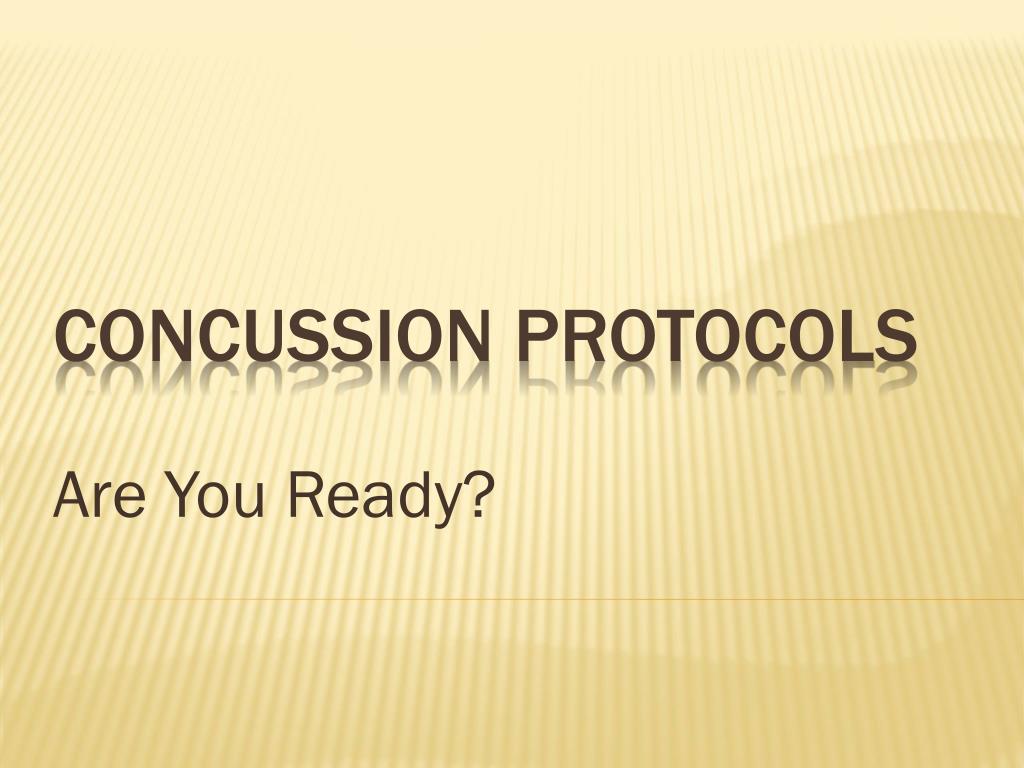 CONCUSSION PROTOCOLS

Are You Ready?